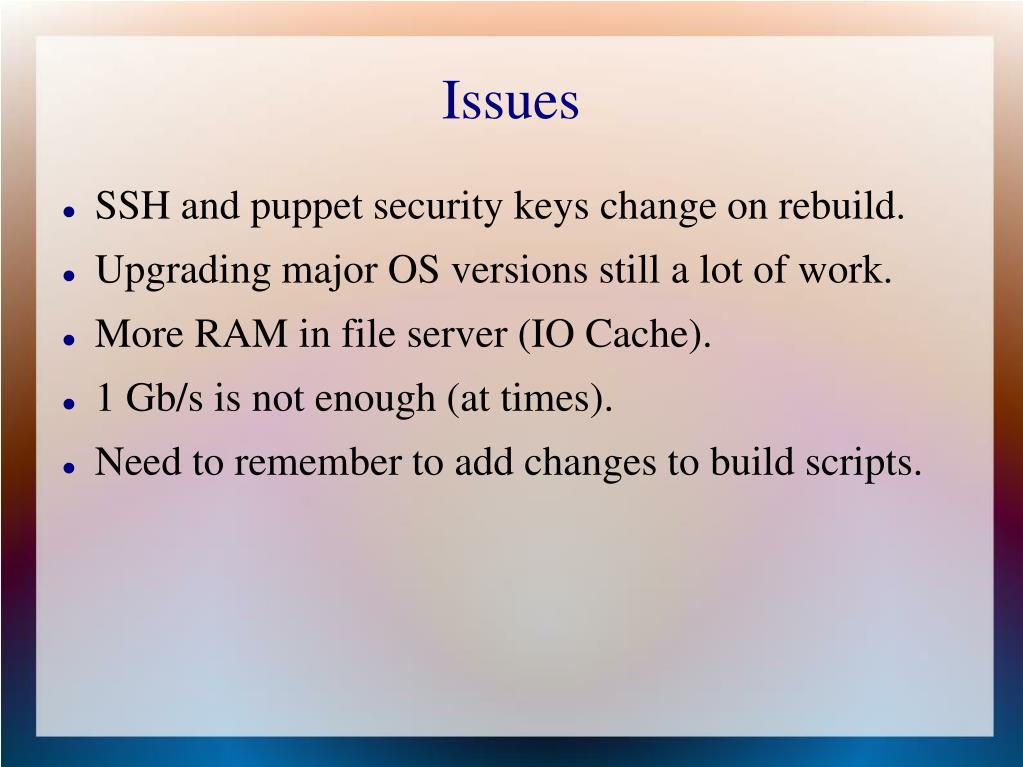 Issues

- SSH and puppet security keys change on rebuild.
- Upgrading major OS versions still a lot of work.
- More RAM in file server (IO Cache).
- 1 Gb/s is not enough (at times).
- Need to remember to add changes to build scripts.